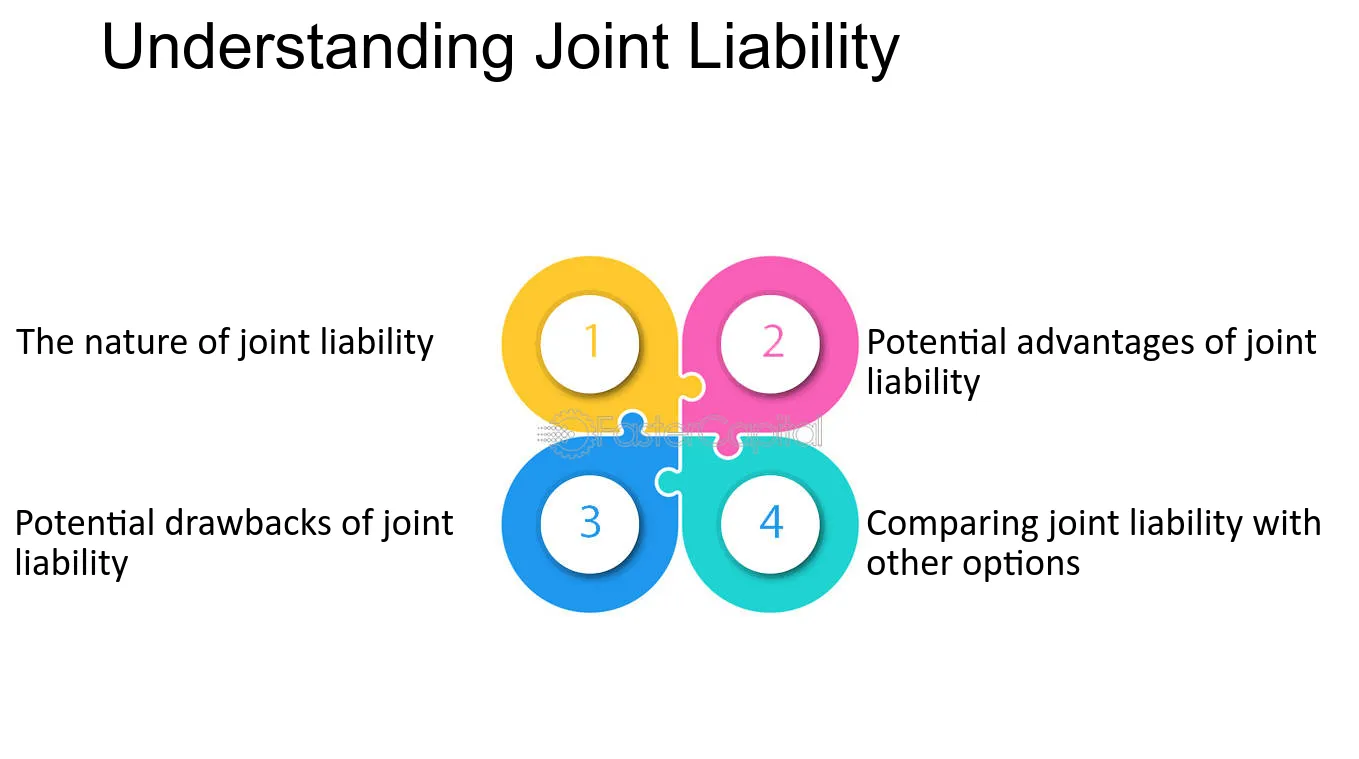 Understanding Joint Liability

The nature of joint liability

1

2

Potential advantages of joint liability

Potential drawbacks of joint liability

3

4

Comparing joint liability with other options

FasterCapital